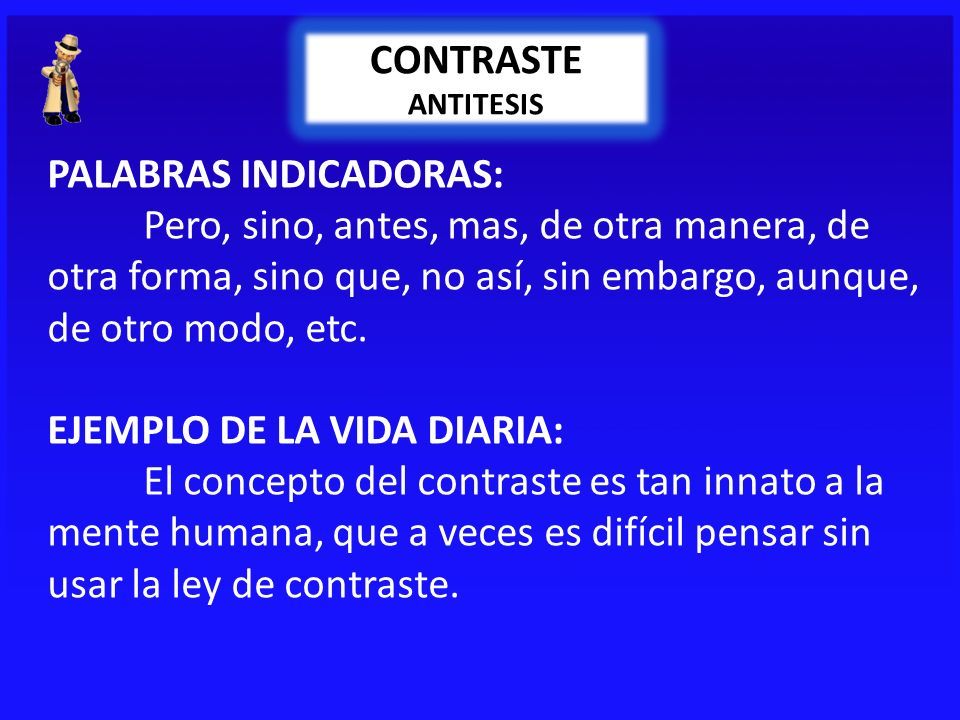 CONTRASTE
ANTITESIS

PALABRAS INDICADORAS:
Pero, sino, antes, mas, de otra manera, de otra forma, sino que, no así, sin embargo, aunque, de otro modo, etc.

EJEMPLO DE LA VIDA DIARIA:
El concepto del contraste es tan innato a la mente humana, que a veces es difícil pensar sin usar la ley de contraste.